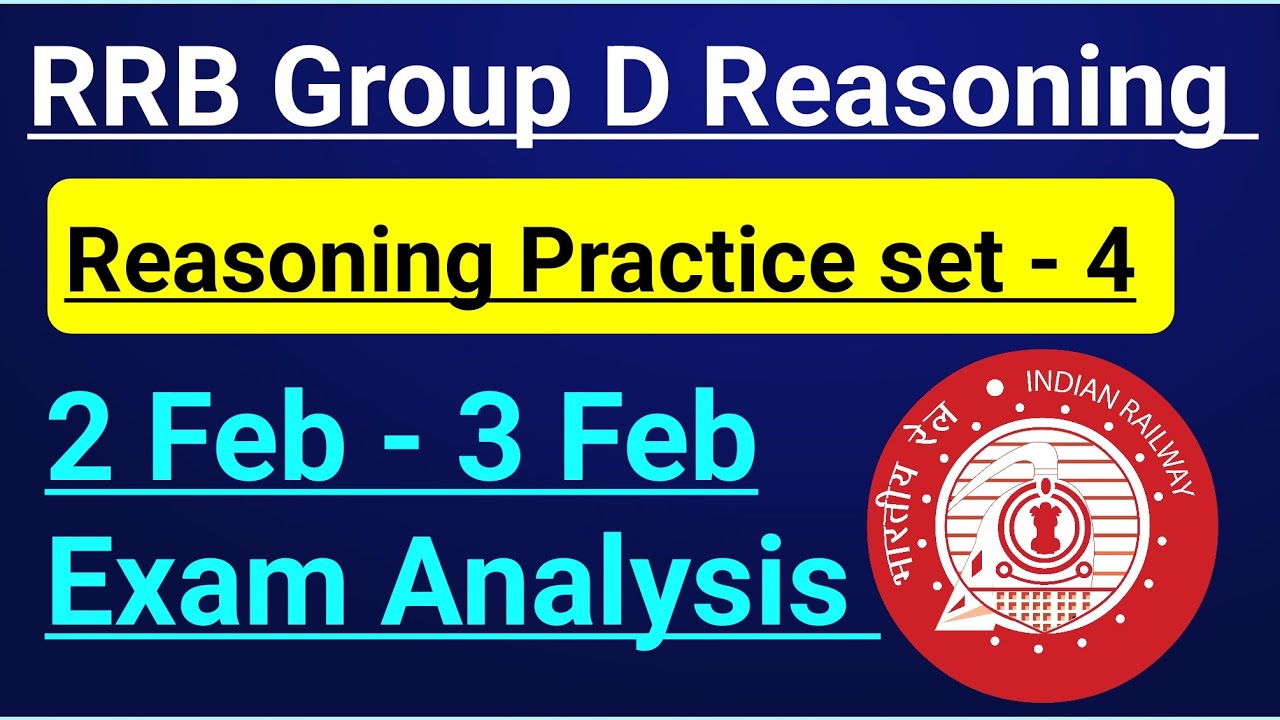 RRB Group D Reasoning

Reasoning Practice set - 4

2 Feb - 3 Feb
Exam Analysis

भारतीय रेल
INDIAN RAILWAY